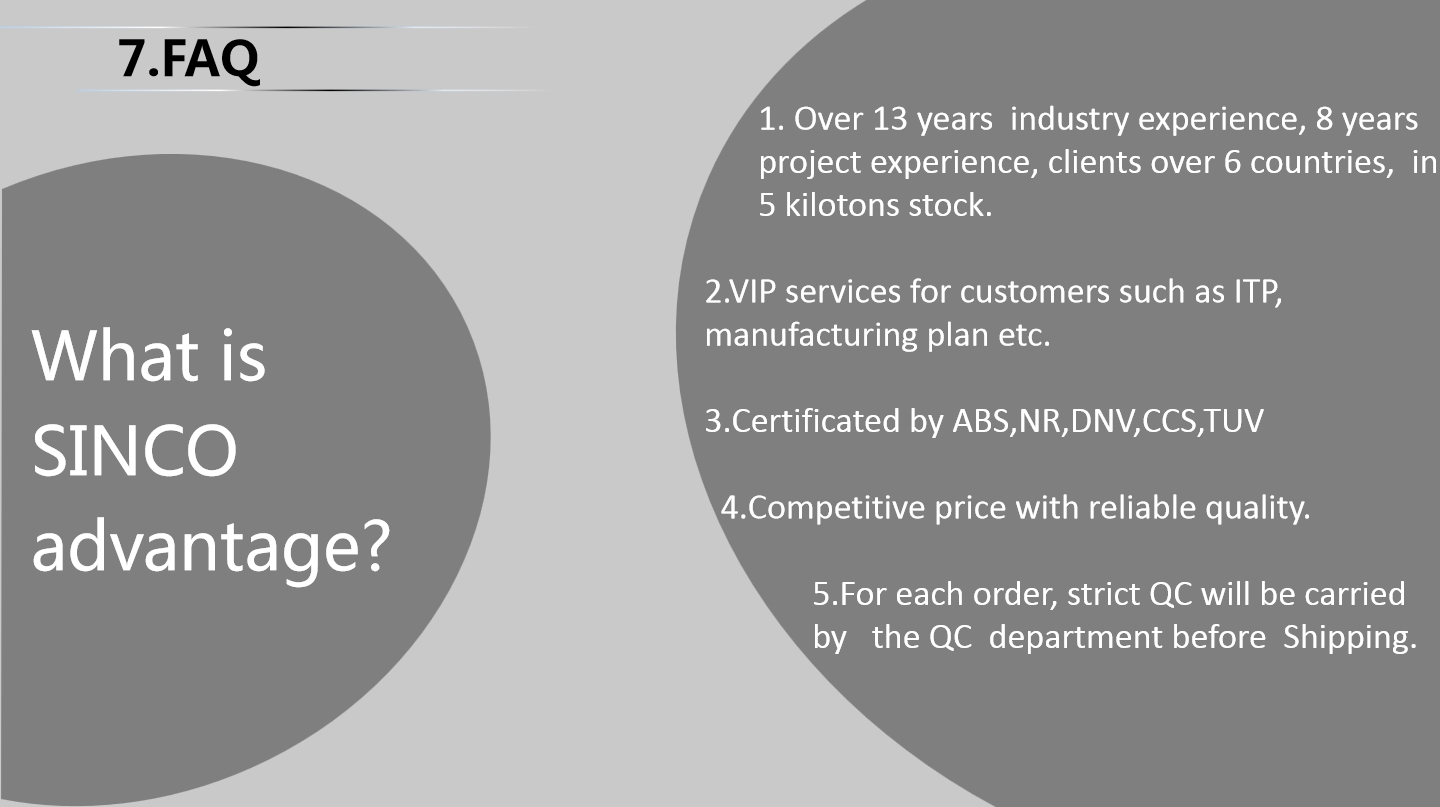 7.FAQ

What is SINCO advantage?

1. Over 13 years industry experience, 8 years project experience, clients over 6 countries, in 5 kilotons stock.

2.VIP services for customers such as ITP, manufacturing plan etc.

3.Certificated by ABS,NR,DNV,CCS,TUV

4.Competitive price with reliable quality.

5.For each order, strict QC will be carried by the QC department before Shipping.